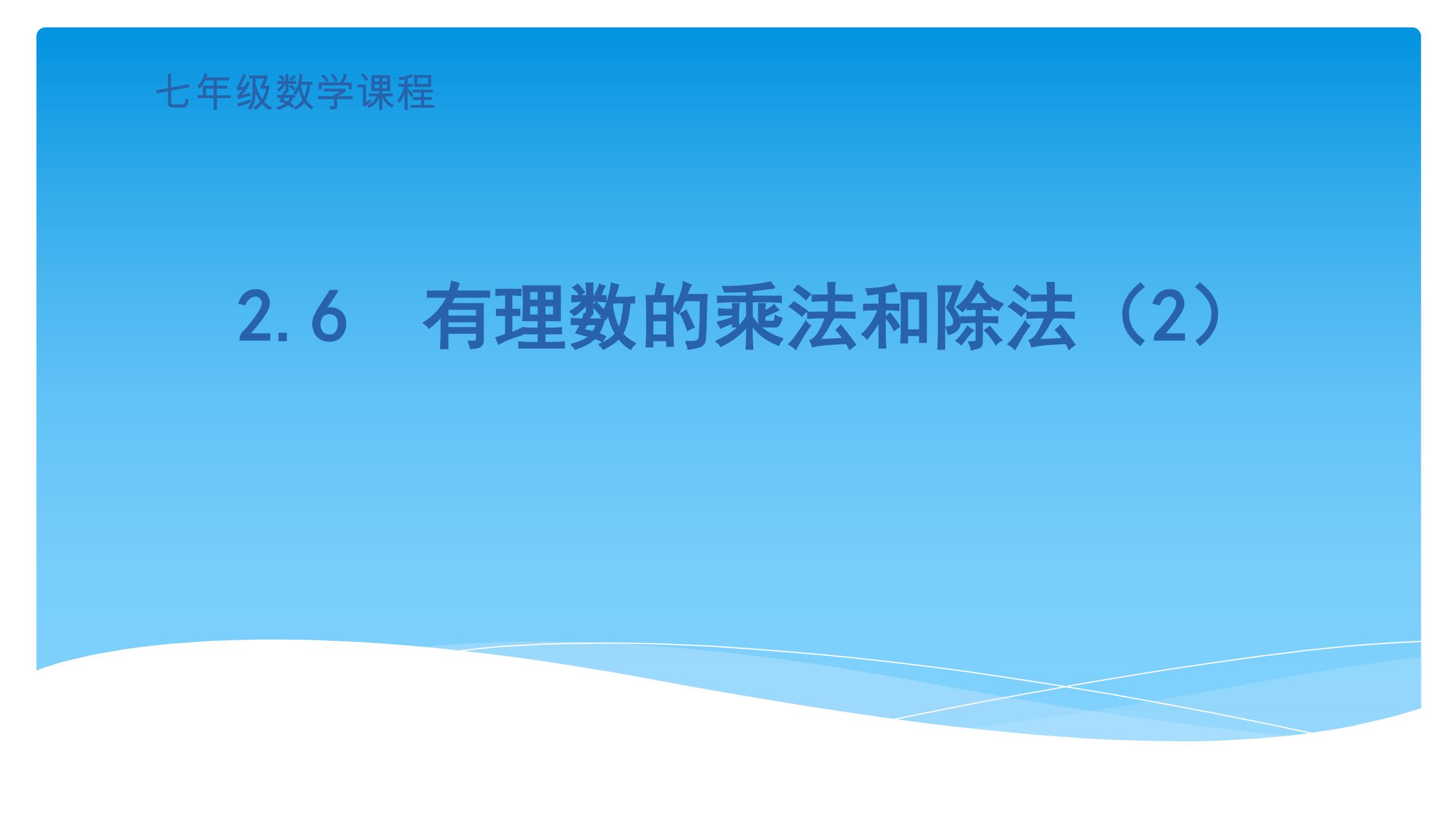 七年级数学课程

2.6　有理数的乘法和除法（2）